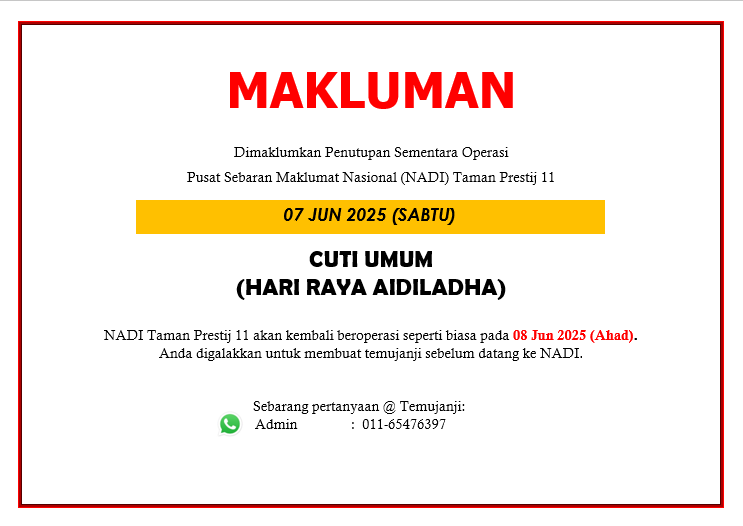 MAKLUMAN

Dimaklumkan Penutupan Sementara Operasi
Pusat Sebaran Maklumat Nasional (NADI) Taman Prestij 11

07 JUN 2025 (SABTU)

CUTI UMUM
(HARI RAYA AIDILADHA)

NADI Taman Prestij 11 akan kembali beroperasi seperti biasa pada 08 Jun 2025 (Ahad).
Anda digalakkan untuk membuat temujanji sebelum datang ke NADI.

Sebarang pertanyaan @ Temujanji:
Admin : 011-65476397